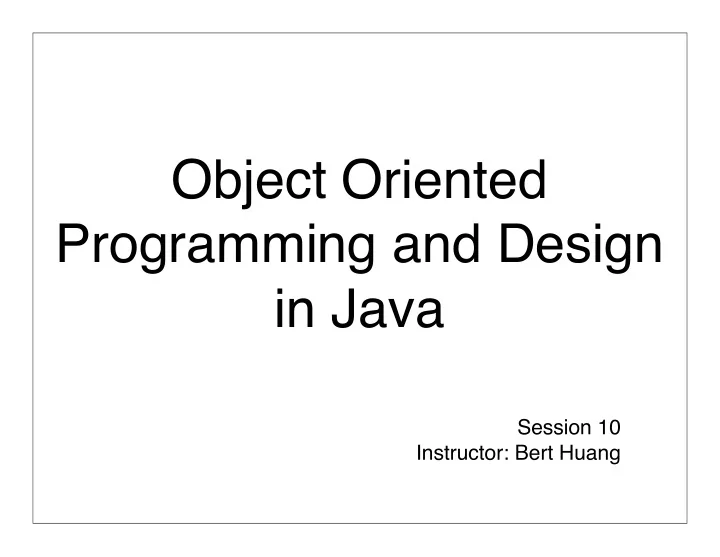 Object Oriented Programming and Design in Java

Session 10
Instructor: Bert Huang